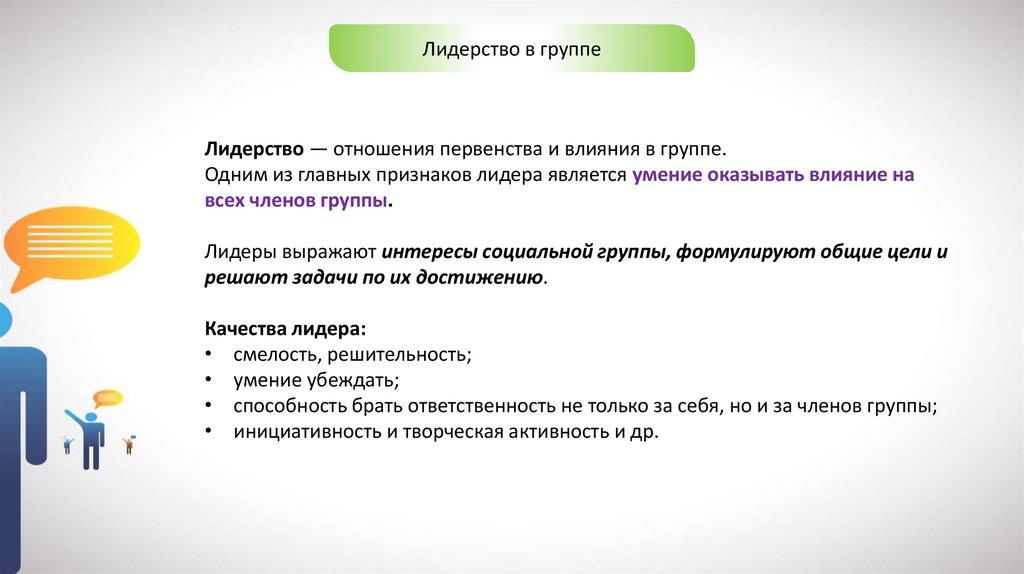 Лидерство в группе

Лидерство — отношения первенства и влияния в группе. Одним из главных признаков лидера является умение оказывать влияние на всех членов группы.

Лидеры выражают интересы социальной группы, формулируют общие цели и решают задачи по их достижению.

Качества лидера:
• смелость, решительность;
• умение убеждать;
• способность брать ответственность не только за себя, но и за членов группы;
• инициативность и творческая активность и др.